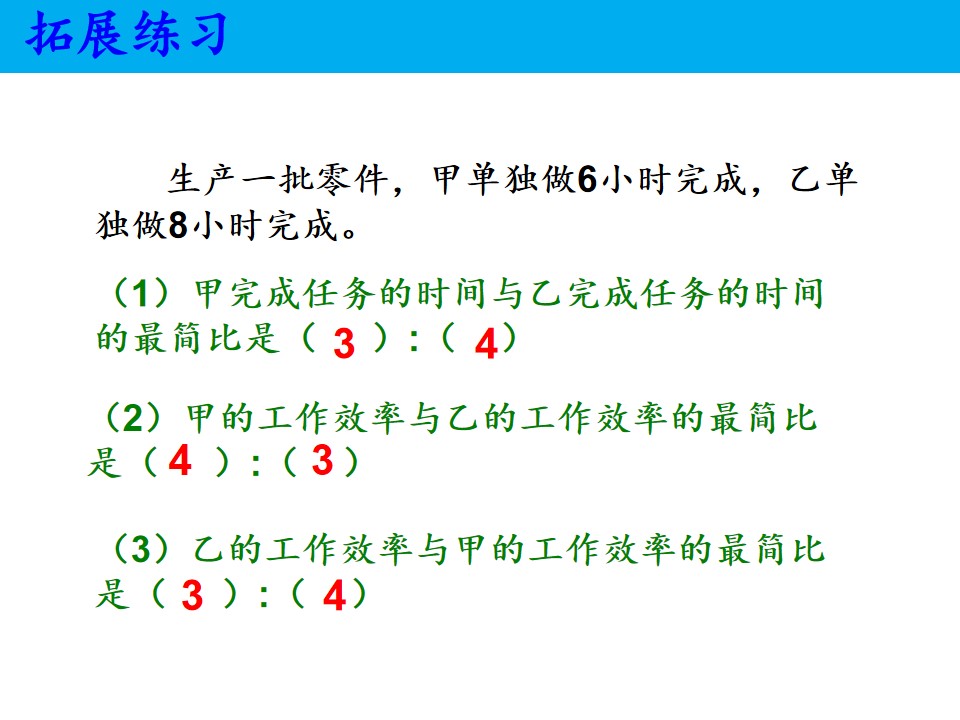 拓展练习

生产一批零件，甲单独做6小时完成，乙单独做8小时完成。

（1）甲完成任务的时间与乙完成任务的时间的最简比是（3）:（4）

（2）甲的工作效率与乙的工作效率的最简比是（4）:（3）

（3）乙的工作效率与甲的工作效率的最简比是（3）:（4）